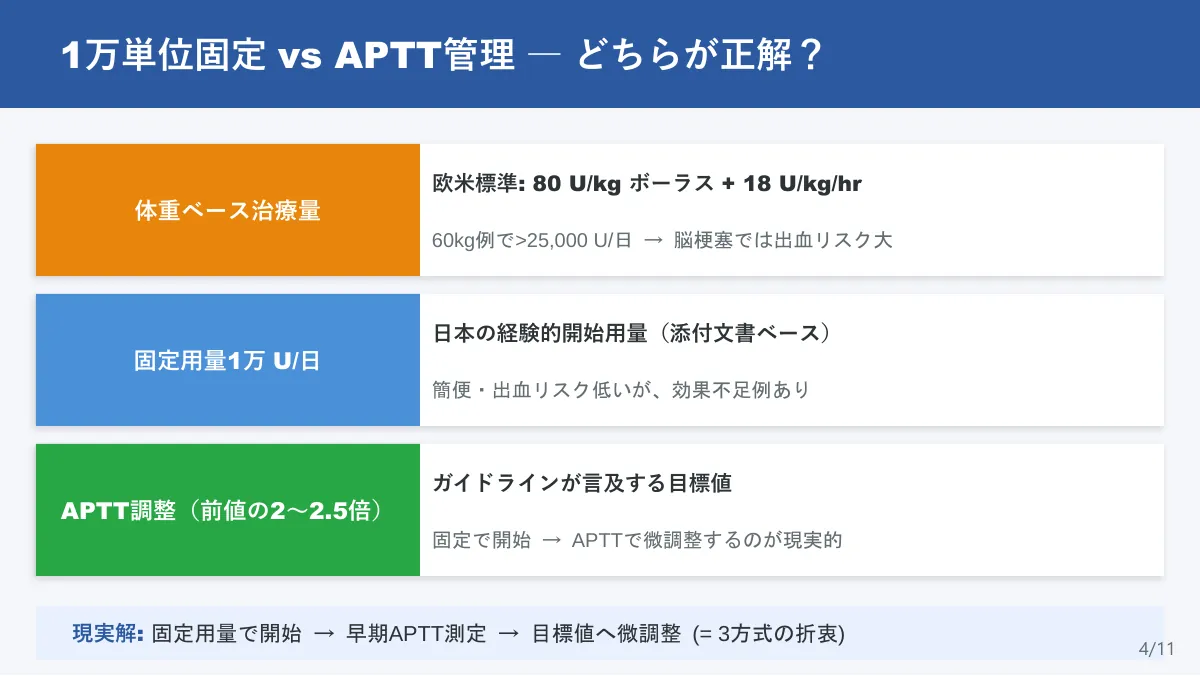 1万単位固定 vs APTT管理 — どちらが正解？

体重ベース治療量

欧米標準: 80 U/kg ボーラス + 18 U/kg/hr

60kg例で>25,000 U/日 → 脳梗塞では出血リスク大

固定用量1万 U/日

日本の経験的開始用量（添付文書ベース）

簡便・出血リスク低いが、効果不足例あり

APTT調整（前値の2〜2.5倍）

ガイドラインが言及する目標値

固定で開始 → APTTで微調整するのが現実的

現実解: 固定用量で開始 → 早期APTT測定 → 目標値へ微調整 (= 3方式の折衷)

4/11